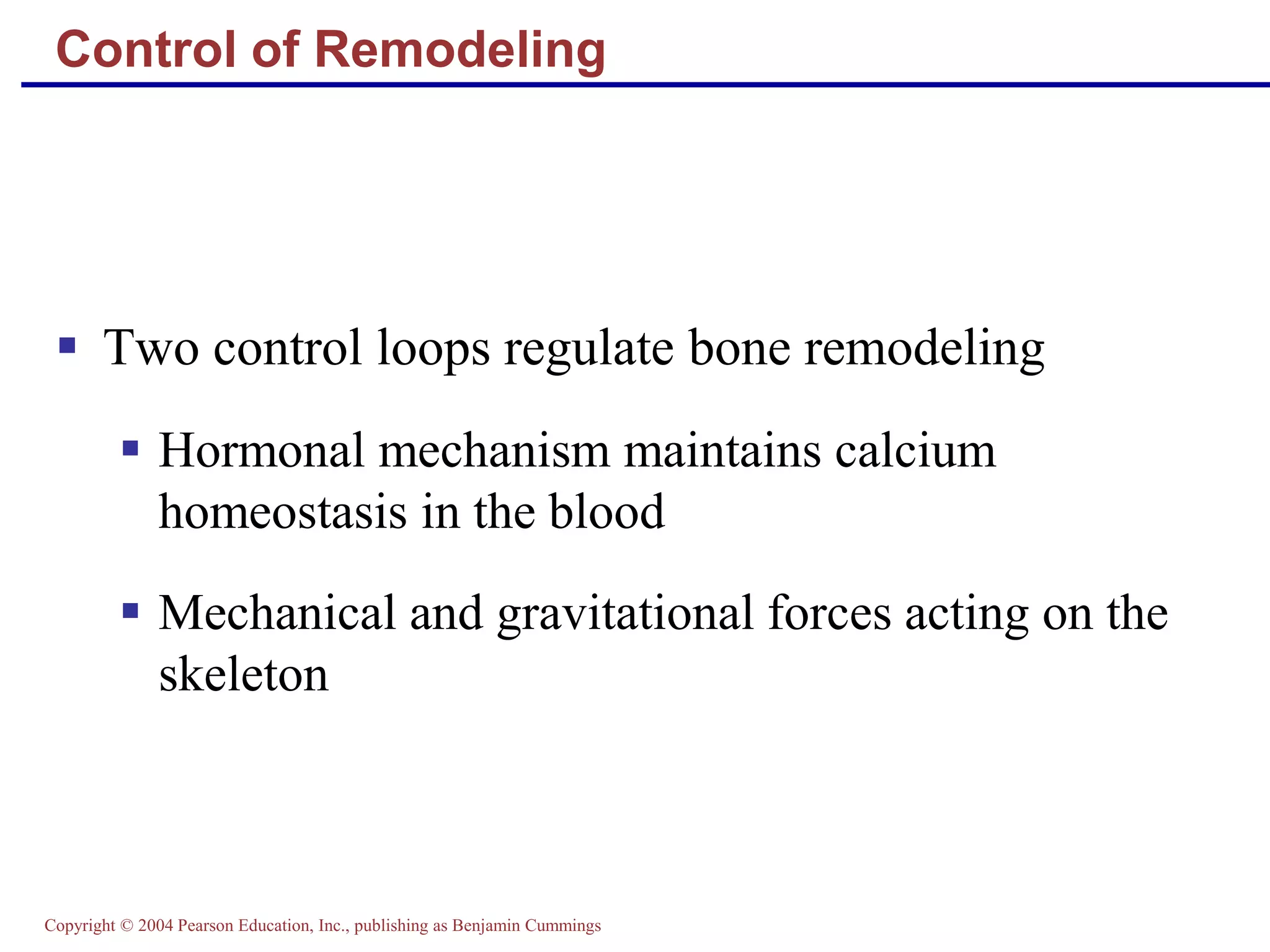 Control of Remodeling

▪ Two control loops regulate bone remodeling

▪ Hormonal mechanism maintains calcium homeostasis in the blood

▪ Mechanical and gravitational forces acting on the skeleton

Copyright © 2004 Pearson Education, Inc., publishing as Benjamin Cummings